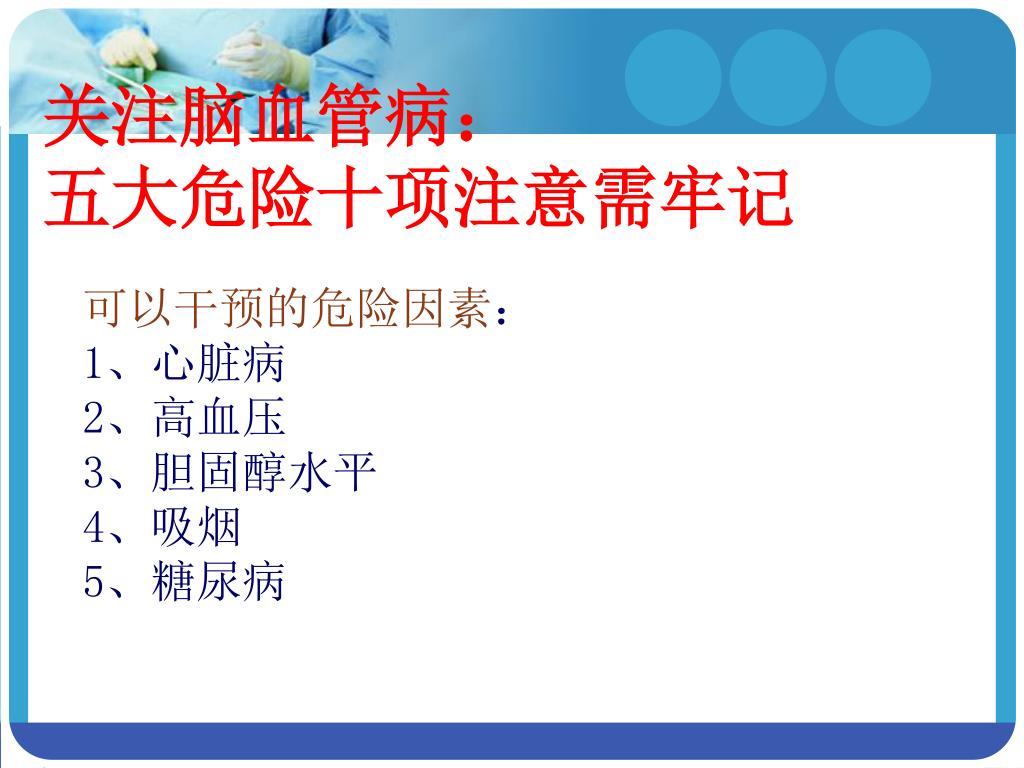 关注脑血管病：
五大危险十项注意需牢记

可以干预的危险因素：
1、心脏病
2、高血压
3、胆固醇水平
4、吸烟
5、糖尿病